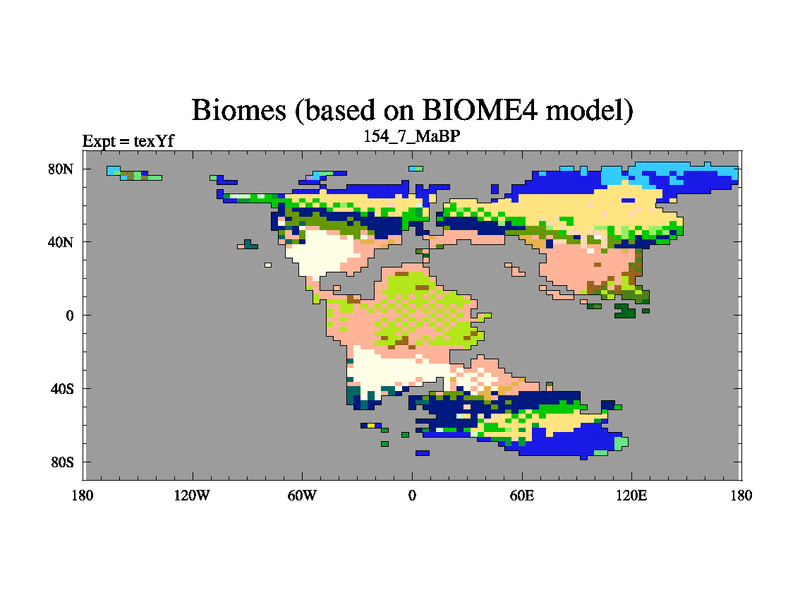 Biomes (based on BIOME4 model)

Expt = texYf

154_7_MaBP

80N
40N
0
40S
80S

180
120W
60W
0
60E
120E
180